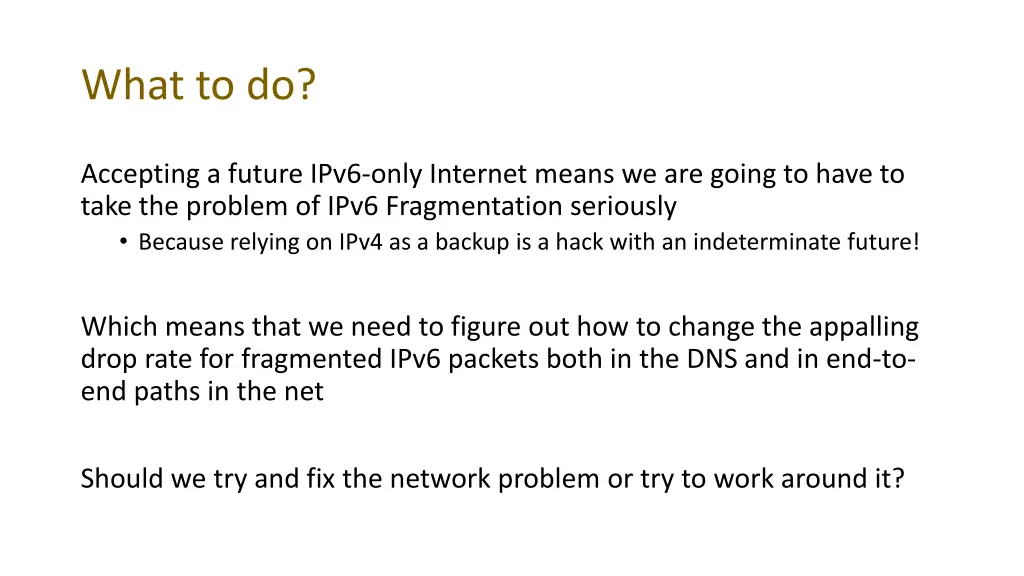 What to do?

Accepting a future IPv6-only Internet means we are going to have to take the problem of IPv6 Fragmentation seriously

• Because relying on IPv4 as a backup is a hack with an indeterminate future!

Which means that we need to figure out how to change the appalling drop rate for fragmented IPv6 packets both in the DNS and in end-to-end paths in the net

Should we try and fix the network problem or try to work around it?